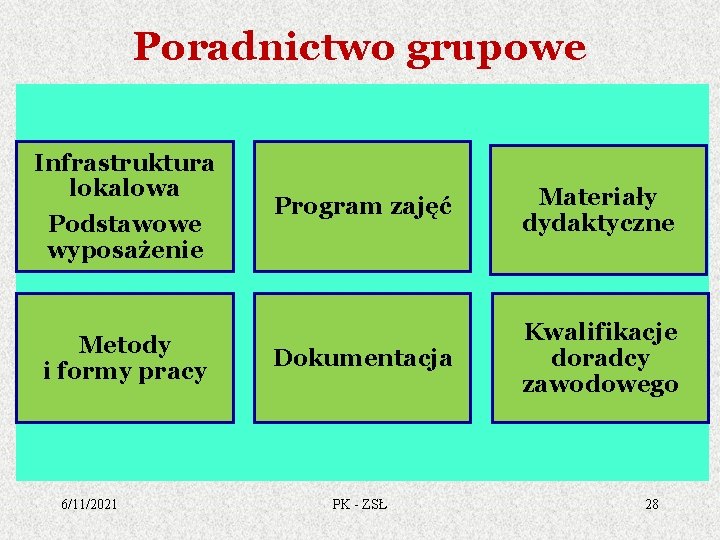 Poradnictwo grupowe

Infrastruktura lokalowa

Podstawowe wyposażenie

Program zajęć

Materiały dydaktyczne

Metody i formy pracy

Dokumentacja

Kwalifikacje doradcy zawodowego

6/11/2021

PK - ZSŁ

28